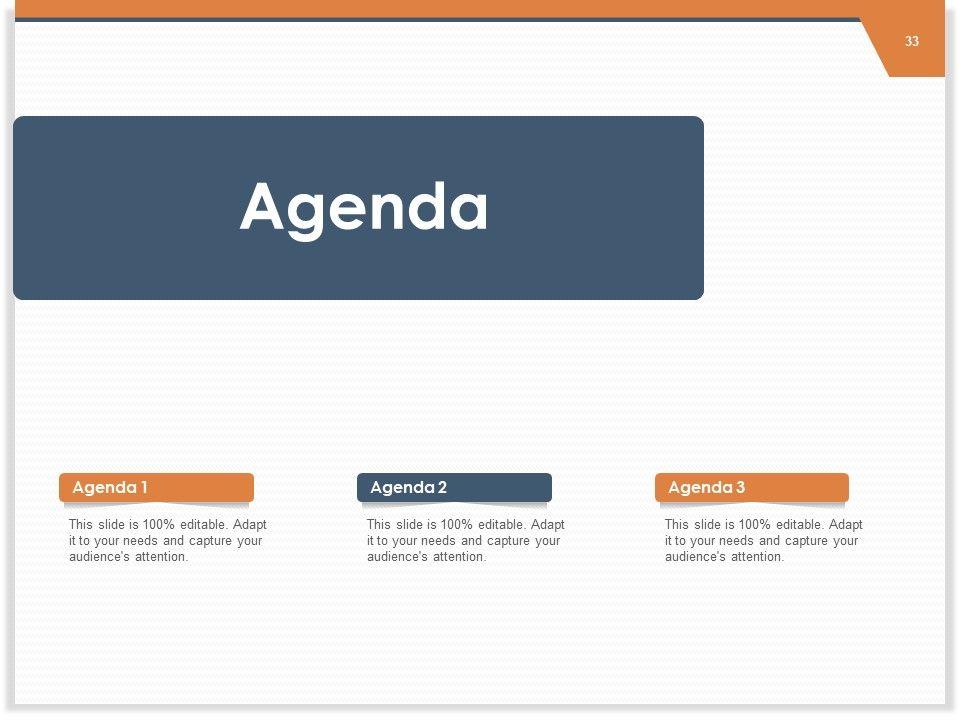 33

Agenda

Agenda 1

This slide is 100% editable. Adapt it to your needs and capture your audience's attention.

Agenda 2

This slide is 100% editable. Adapt it to your needs and capture your audience's attention.

Agenda 3

This slide is 100% editable. Adapt it to your needs and capture your audience's attention.